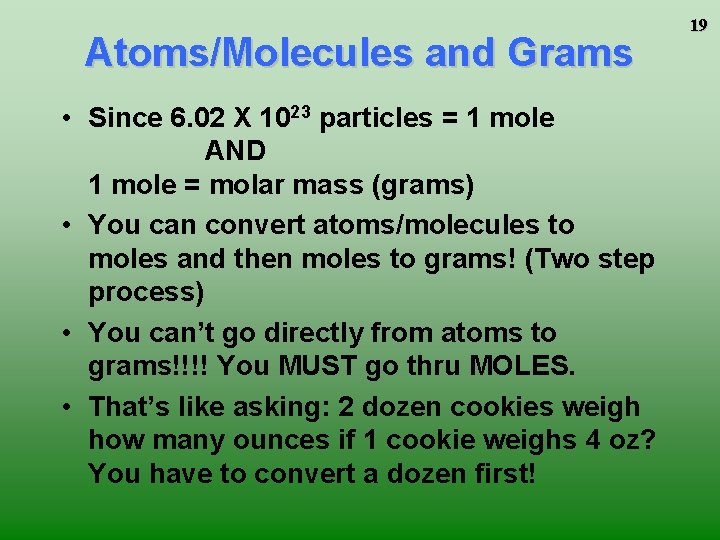 19

Atoms/Molecules and Grams

• Since 6.02 X $10^{23}$ particles = 1 mole
AND
1 mole = molar mass (grams)

• You can convert atoms/molecules to moles and then moles to grams! (Two step process)

• You can't go directly from atoms to grams!!!! You MUST go thru MOLES.

• That's like asking: 2 dozen cookies weigh how many ounces if 1 cookie weighs 4 oz? You have to convert a dozen first!